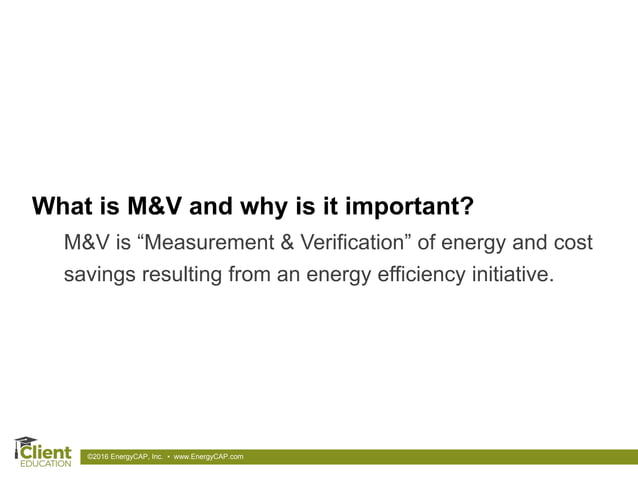 What is M&V and why is it important?

M&V is “Measurement & Verification” of energy and cost savings resulting from an energy efficiency initiative.

Client EDUCATION

©2016 EnergyCAP, Inc. • www.EnergyCAP.com